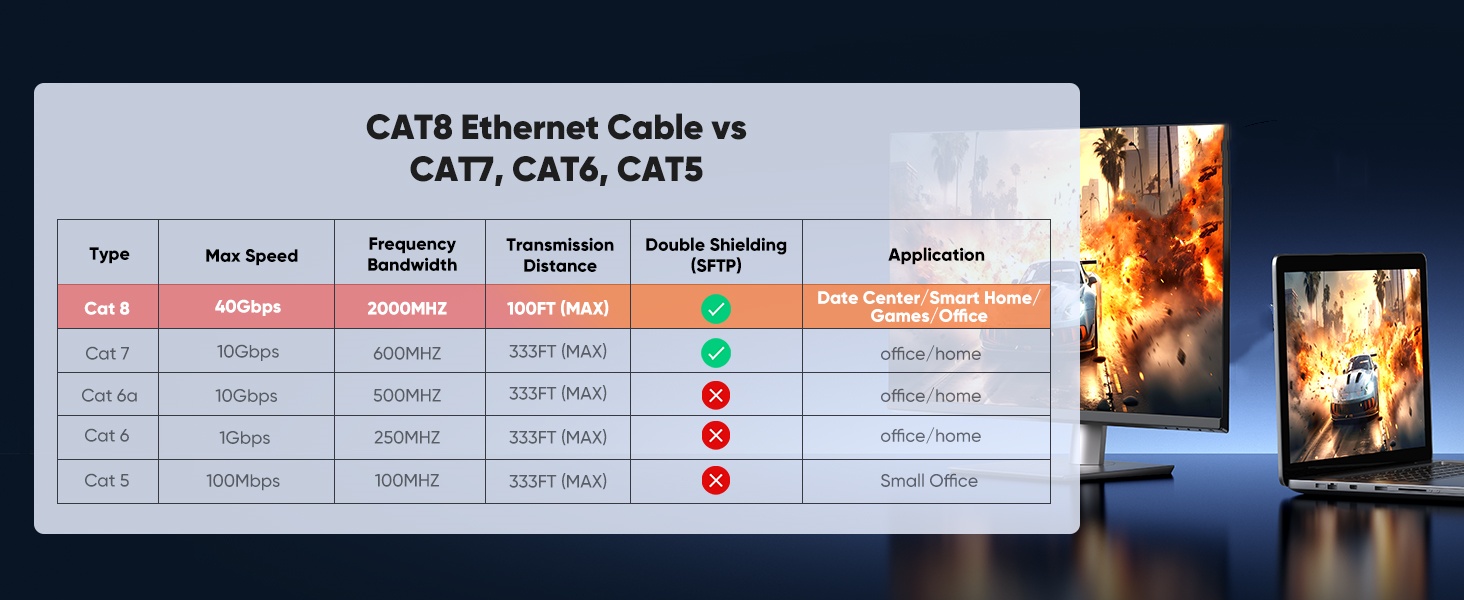 CAT8 Ethernet Cable vs CAT7, CAT6, CAT5

| Type | Max Speed | Frequency Bandwidth | Transmission Distance | Double Shielding (SFTP) | Application |
|---|---|---|---|---|---|
| Cat 8 | 40Gbps | 2000MHZ | 100FT (MAX) | ✓ | Date Center/Smart Home/ Games/Office |
| Cat 7 | 10Gbps | 600MHZ | 333FT (MAX) | ✓ | office/home |
| Cat 6a | 10Gbps | 500MHZ | 333FT (MAX) | ✗ | office/home |
| Cat 6 | 1Gbps | 250MHZ | 333FT (MAX) | ✗ | office/home |
| Cat 5 | 100Mbps | 100MHZ | 333FT (MAX) | ✗ | Small Office |